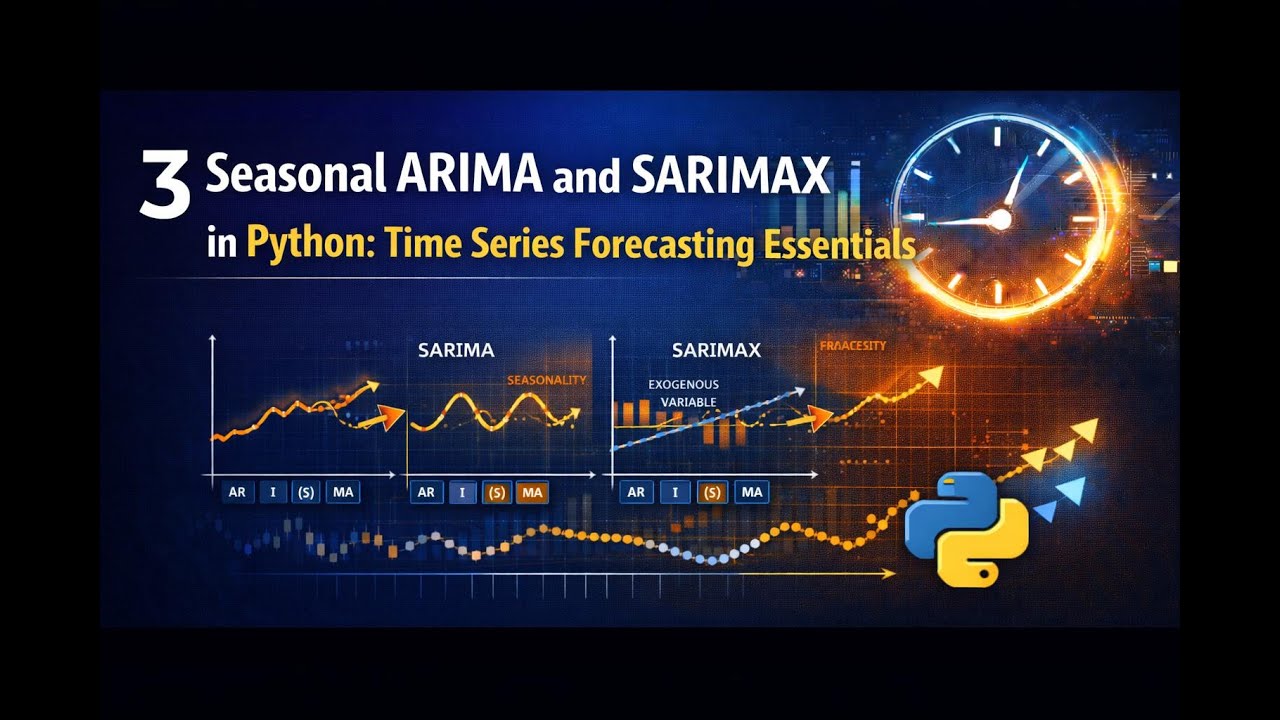 3 Seasonal ARIMA and SARIMAX in Python: Time Series Forecasting Essentials

SARIMA

SEASONALITY

SARIMAX

FRAACESITY

EXOGENOUS VARIABLE

AR I (S) MA

AR I (S) MA

AR I (S) MA